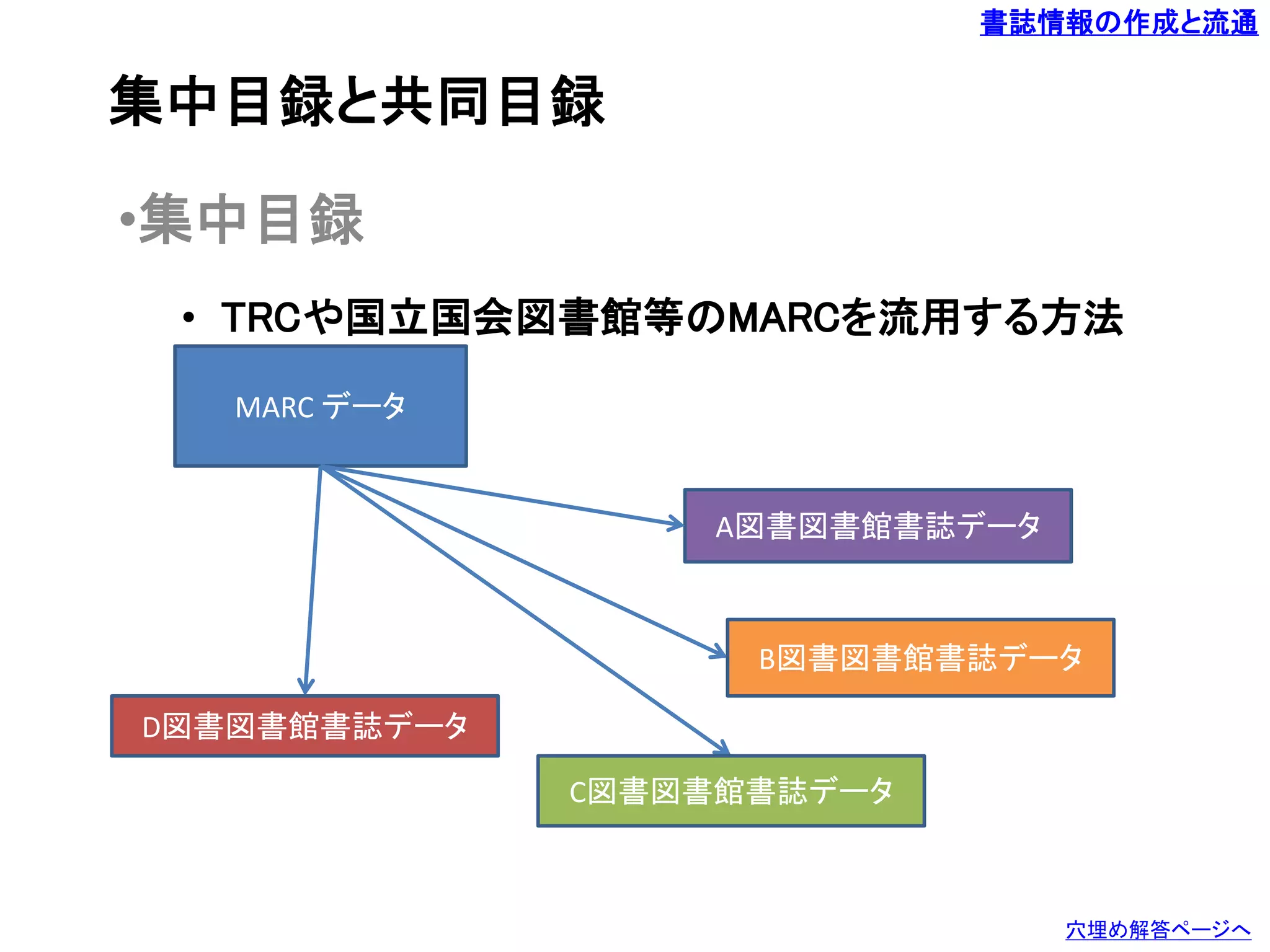 書誌情報の作成と流通

集中目録と共同目録

•集中目録

• TRCや国立国会図書館等のMARCを流用する方法

MARC データ

A図書図書館書誌データ

B図書図書館書誌データ

D図書図書館書誌データ

C図書図書館書誌データ

穴埋め解答ページへ